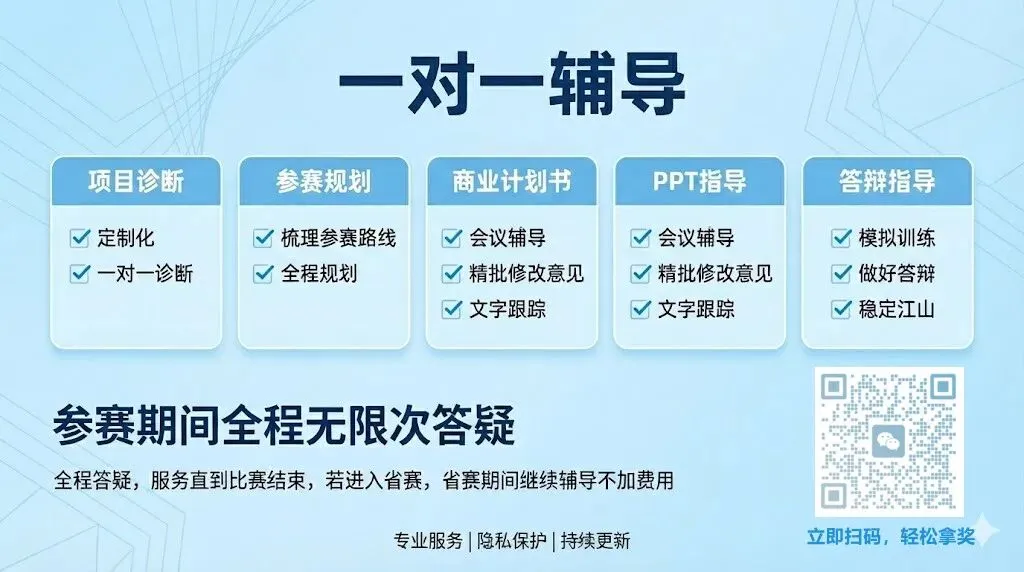 一对一辅导

项目诊断
定制化
一对一诊断

参赛规划
梳理参赛路线
全程规划

商业计划书
会议辅导
精批修改意见
文字跟踪

PPT指导
会议辅导
精批修改意见
文字跟踪

答辩指导
模拟训练
做好答辩
稳定江山

参赛期间全程无限次答疑

全程答疑，服务直到比赛结束，若进入省赛，省赛期间继续辅导不加费用

专业服务 | 隐私保护 | 持续更新

立即扫码，轻松拿奖